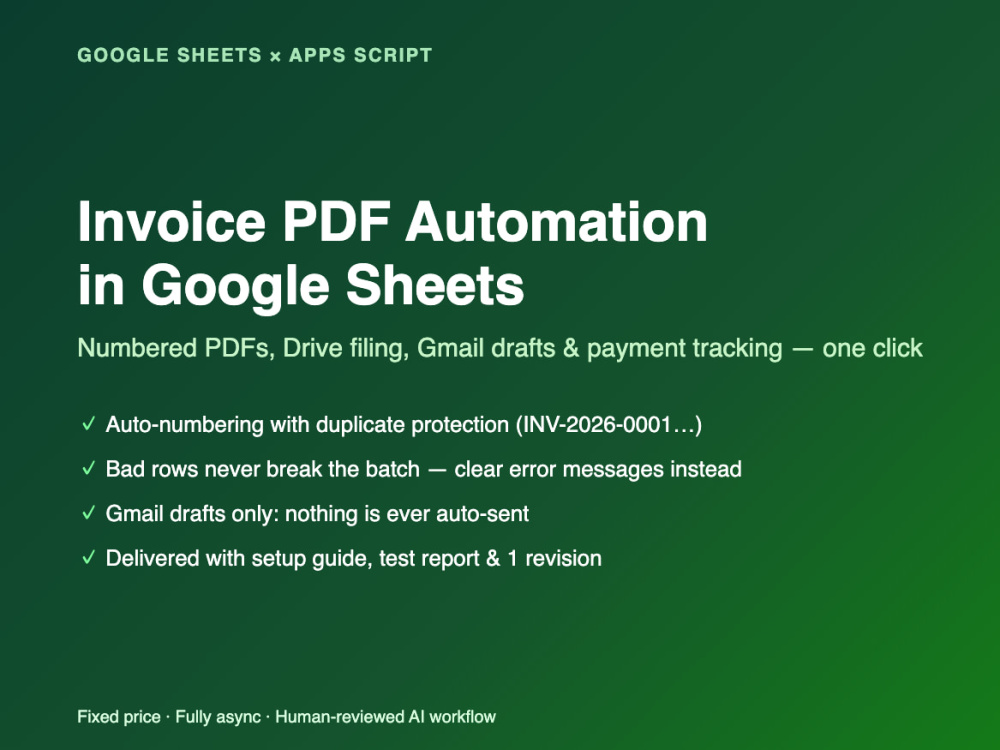 GOOGLE SHEETS × APPS SCRIPT

Invoice PDF Automation in Google Sheets

Numbered PDFs, Drive filing, Gmail drafts & payment tracking — one click

✓ Auto-numbering with duplicate protection (INV-2026-0001…)

✓ Bad rows never break the batch — clear error messages instead

✓ Gmail drafts only: nothing is ever auto-sent

✓ Delivered with setup guide, test report & 1 revision

Fixed price · Fully async · Human-reviewed AI workflow